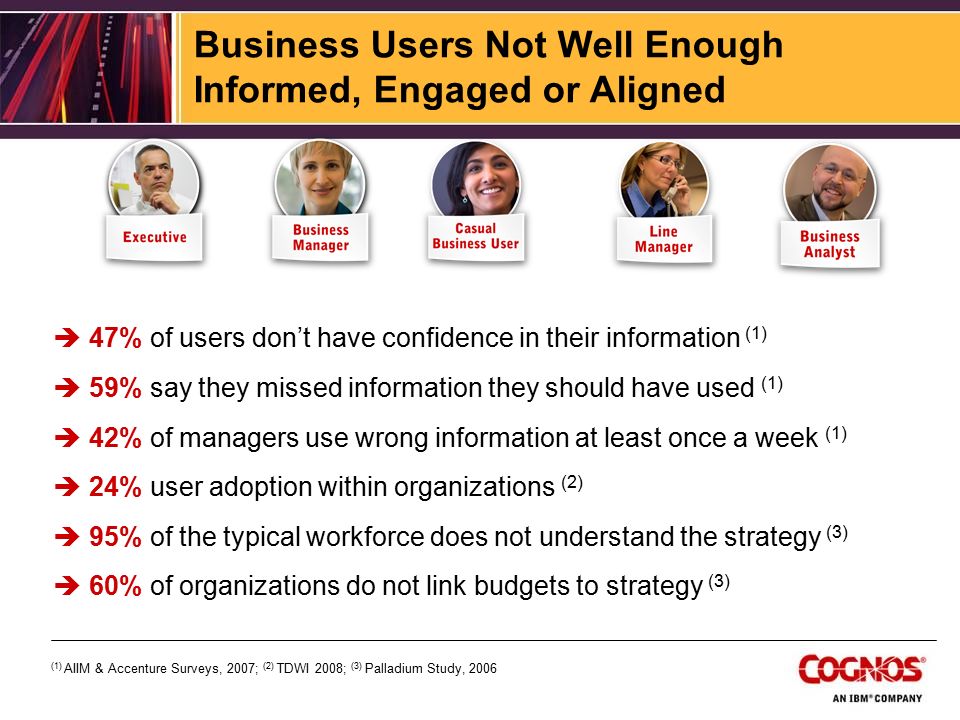 Business Users Not Well Enough Informed, Engaged or Aligned

Executive

Business Manager

Casual Business User

Line Manager

Business Analyst

➔ 47% of users don't have confidence in their information $^{(1)}$

➔ 59% say they missed information they should have used $^{(1)}$

➔ 42% of managers use wrong information at least once a week $^{(1)}$

➔ 24% user adoption within organizations $^{(2)}$

➔ 95% of the typical workforce does not understand the strategy $^{(3)}$

➔ 60% of organizations do not link budgets to strategy $^{(3)}$

$^{(1)}$ AIIM & Accenture Surveys, 2007; $^{(2)}$ TDWI 2008; $^{(3)}$ Palladium Study, 2006

COGNOS®
AN IBM® COMPANY